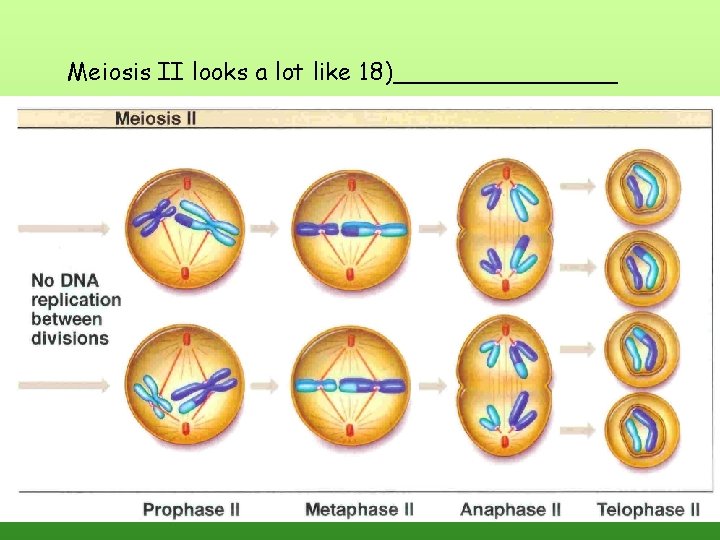 Meiosis II looks a lot like 18)_______________

Meiosis II

No DNA replication between divisions

Prophase II

Metaphase II

Anaphase II

Telophase II